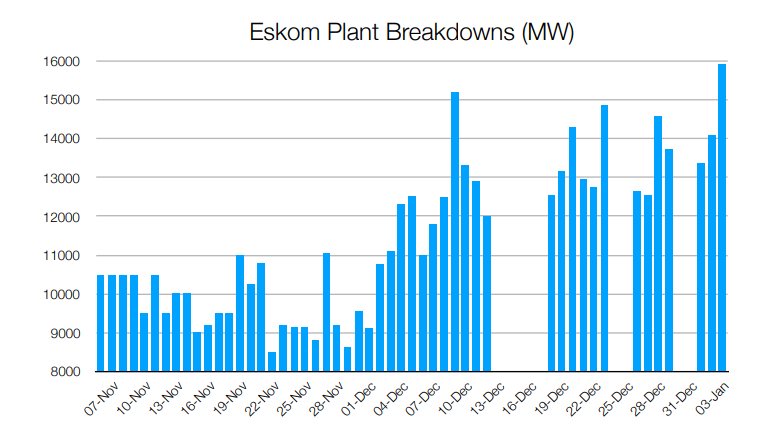 Eskom Plant Breakdowns (MW)

16000
15000
14000
13000
12000
11000
10000
9000
8000

07-Nov
10-Nov
13-Nov
16-Nov
19-Nov
22-Nov
25-Nov
28-Nov
01-Dec
04-Dec
07-Dec
10-Dec
13-Dec
16-Dec
19-Dec
22-Dec
25-Dec
28-Dec
31-Dec
03-Jan